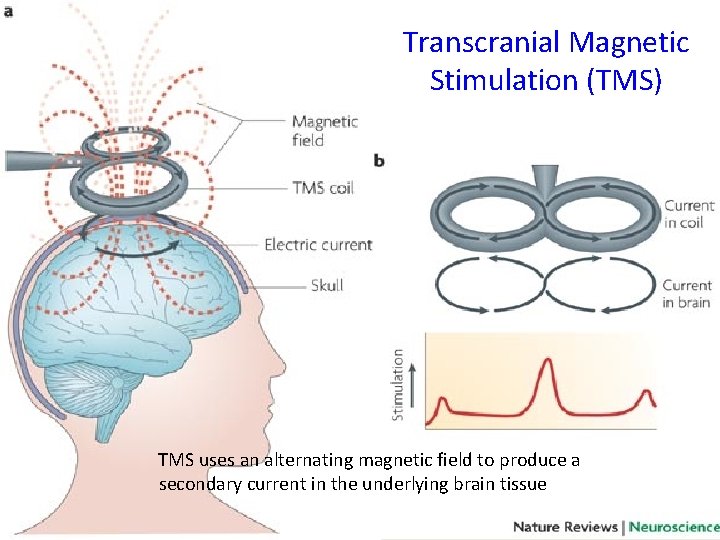 a

Transcranial Magnetic Stimulation (TMS)

Magnetic field

TMS coil

Electric current

Skull

b

Current in coil

Current in brain

Stimulation

TMS uses an alternating magnetic field to produce a secondary current in the underlying brain tissue

Nature Reviews | Neuroscience